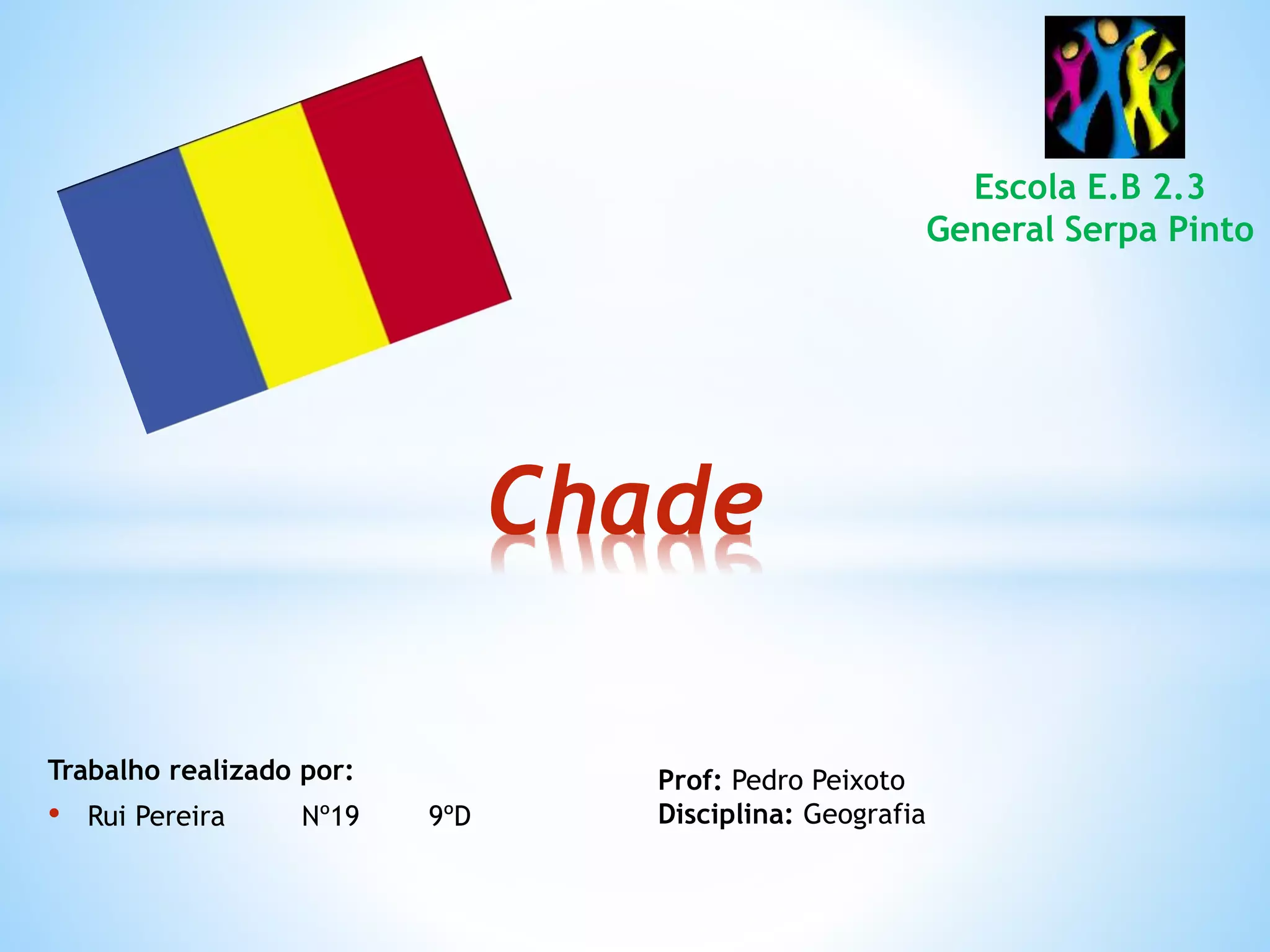 Escola E.B 2.3
General Serpa Pinto

Chade

Trabalho realizado por:
• Rui Pereira Nº19 9ºD

Prof: Pedro Peixoto
Disciplina: Geografia